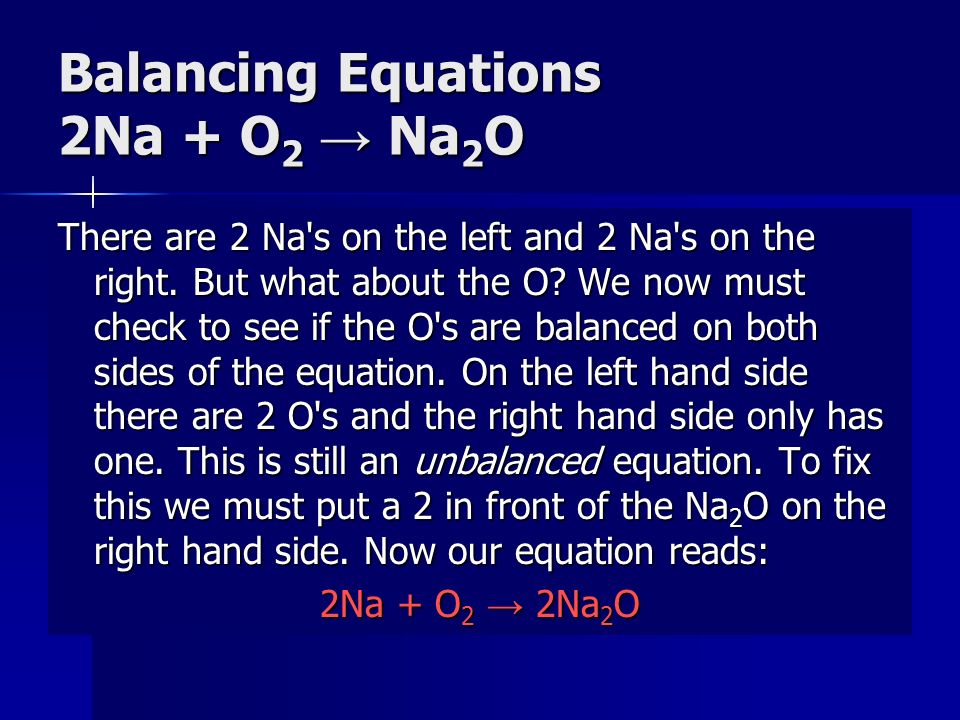 Balancing Equations
$2Na + O_2 \rightarrow Na_2O$

There are 2 Na's on the left and 2 Na's on the right. But what about the O? We now must check to see if the O's are balanced on both sides of the equation. On the left hand side there are 2 O's and the right hand side only has one. This is still an unbalanced equation. To fix this we must put a 2 in front of the $Na_2O$ on the right hand side. Now our equation reads:

$2Na + O_2 \rightarrow 2Na_2O$